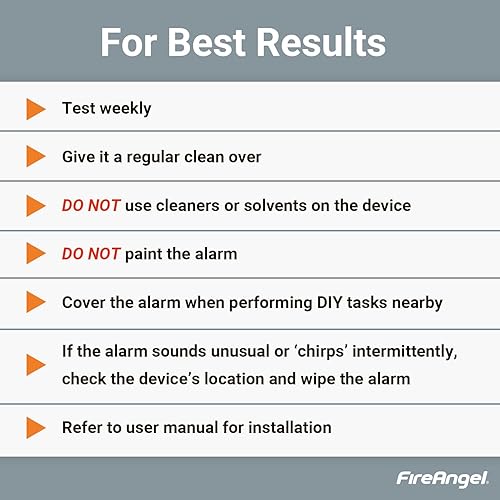 For Best Results

Test weekly

Give it a regular clean over

DO NOT use cleaners or solvents on the device

DO NOT paint the alarm

Cover the alarm when performing DIY tasks nearby

If the alarm sounds unusual or ‘chirps’ intermittently, check the device’s location and wipe the alarm

Refer to user manual for installation

FireAngel.